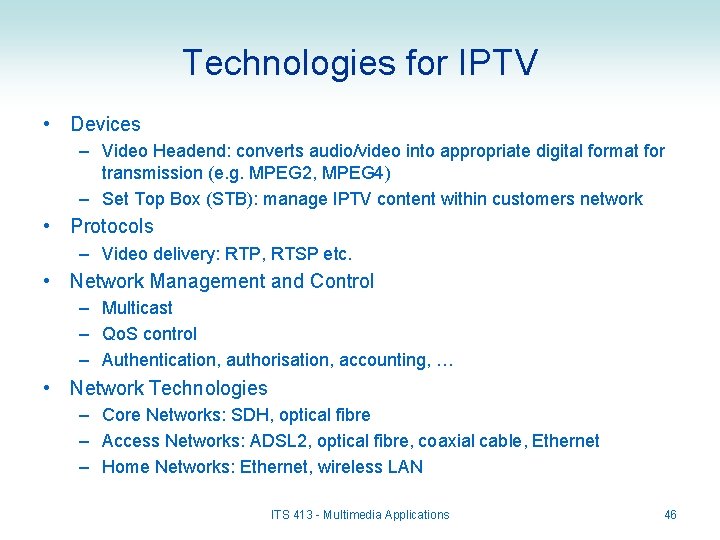 Technologies for IPTV

• Devices
  – Video Headend: converts audio/video into appropriate digital format for transmission (e.g. MPEG2, MPEG4)
  – Set Top Box (STB): manage IPTV content within customers network
• Protocols
  – Video delivery: RTP, RTSP etc.
• Network Management and Control
  – Multicast
  – QoS control
  – Authentication, authorisation, accounting, …
• Network Technologies
  – Core Networks: SDH, optical fibre
  – Access Networks: ADSL2, optical fibre, coaxial cable, Ethernet
  – Home Networks: Ethernet, wireless LAN

ITS 413 - Multimedia Applications

46